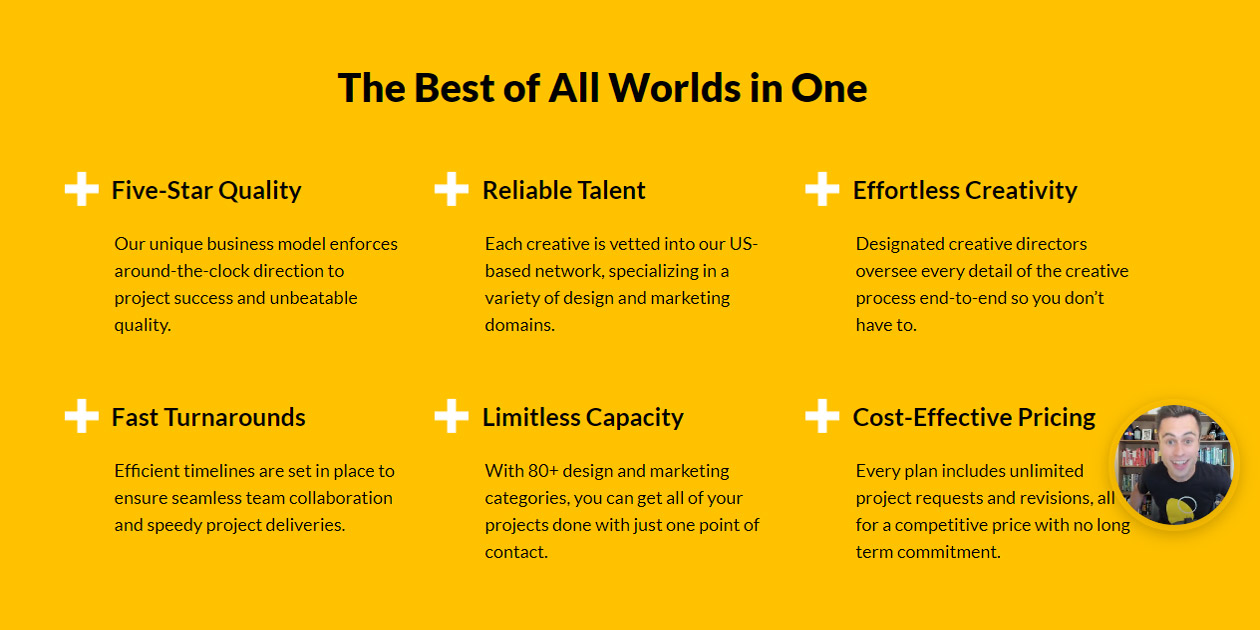 The Best of All Worlds in One

Five-Star Quality

Our unique business model enforces around-the-clock direction to project success and unbeatable quality.

Reliable Talent

Each creative is vetted into our US-based network, specializing in a variety of design and marketing domains.

Effortless Creativity

Designated creative directors oversee every detail of the creative process end-to-end so you don't have to.

Fast Turnarounds

Efficient timelines are set in place to ensure seamless team collaboration and speedy project deliveries.

Limitless Capacity

With 80+ design and marketing categories, you can get all of your projects done with just one point of contact.

Cost-Effective Pricing

Every plan includes unlimited project requests and revisions, all for a competitive price with no long term commitment.